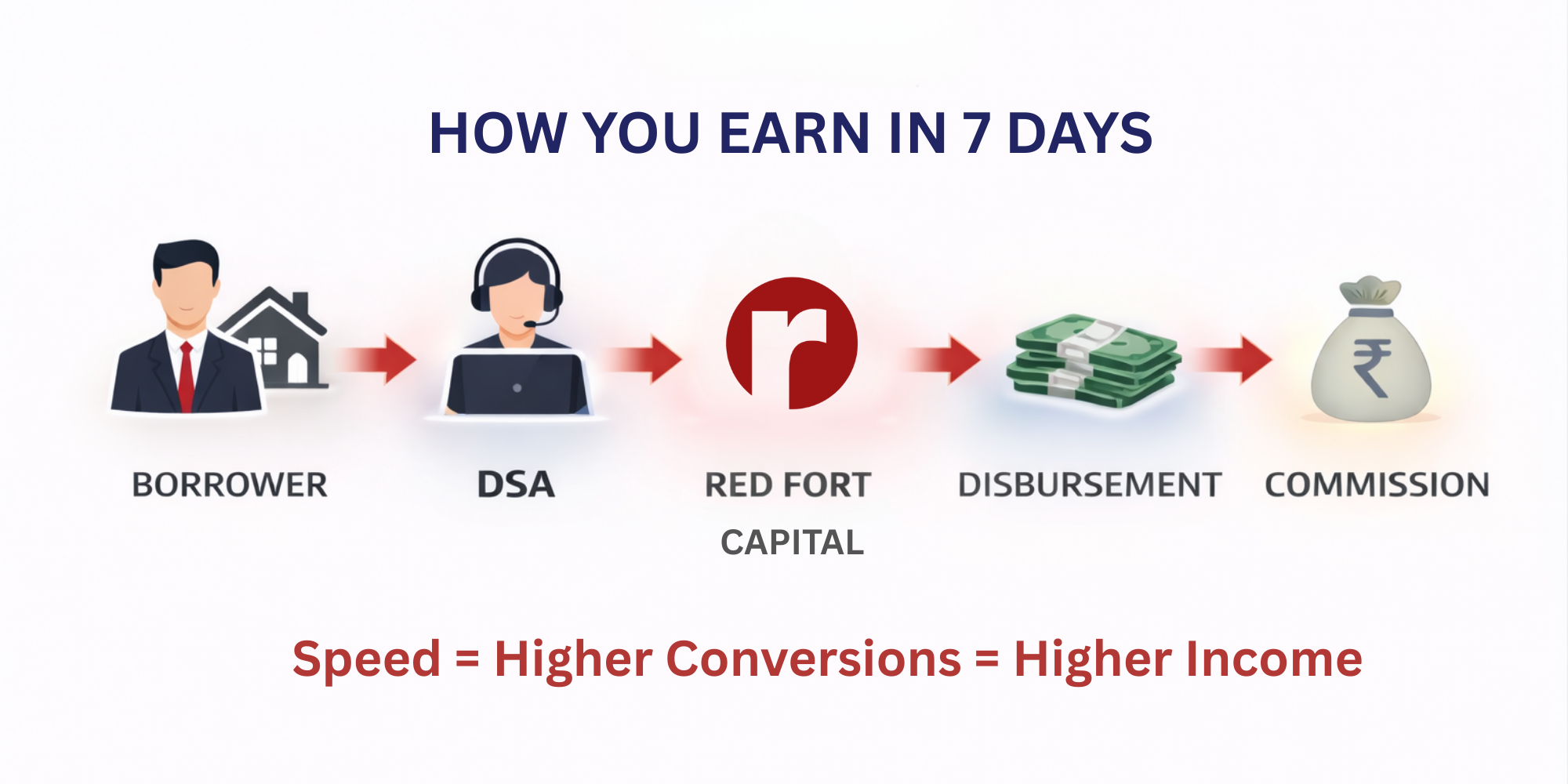 HOW YOU EARN IN 7 DAYS

r

₹

BORROWER

DSA

RED FORT CAPITAL

DISBURSEMENT

COMMISSION

Speed = Higher Conversions = Higher Income